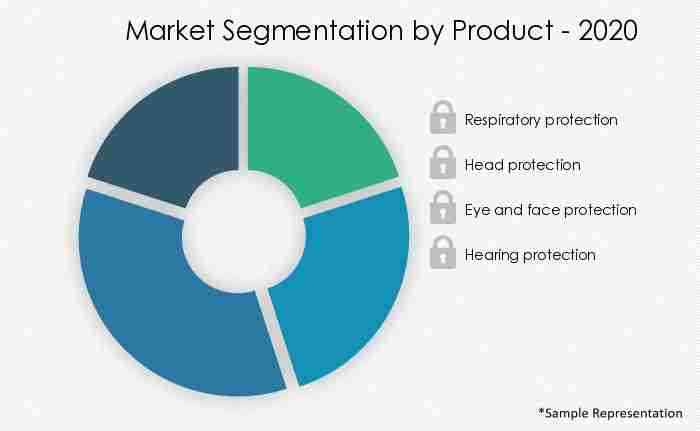 Market Segmentation by Product - 2020

Respiratory protection

Head protection

Eye and face protection

Hearing protection

*Sample Representation